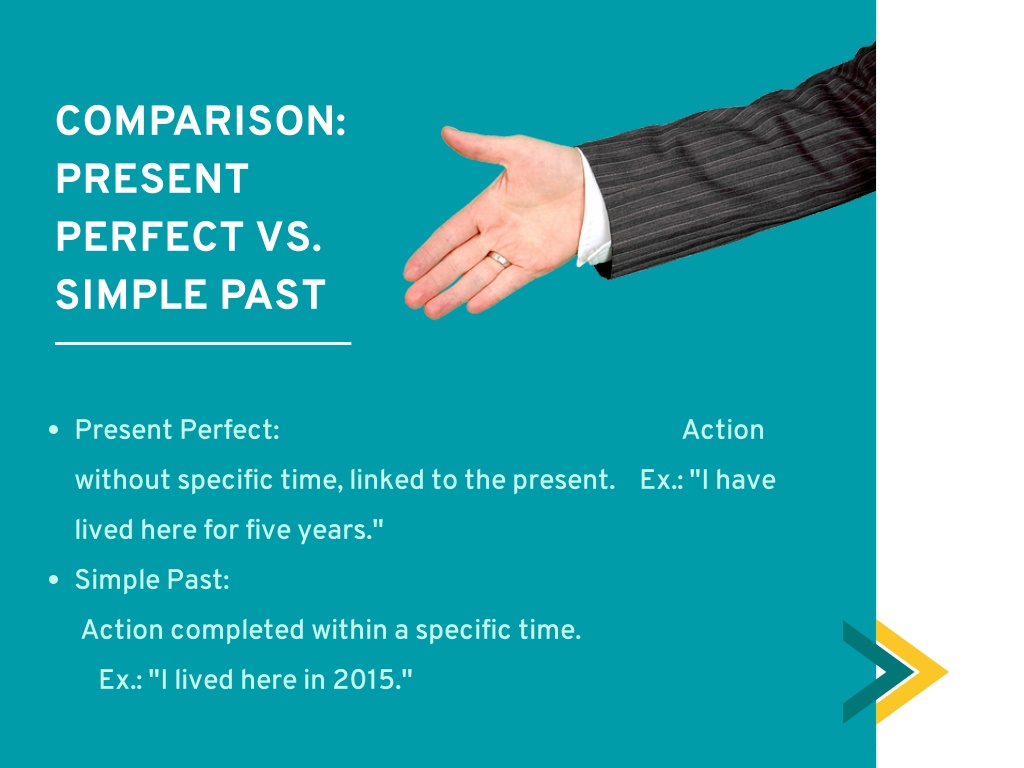 COMPARISON: PRESENT PERFECT VS. SIMPLE PAST

• Present Perfect: Action without specific time, linked to the present. Ex.: "I have lived here for five years."
• Simple Past:
Action completed within a specific time.
Ex.: "I lived here in 2015."